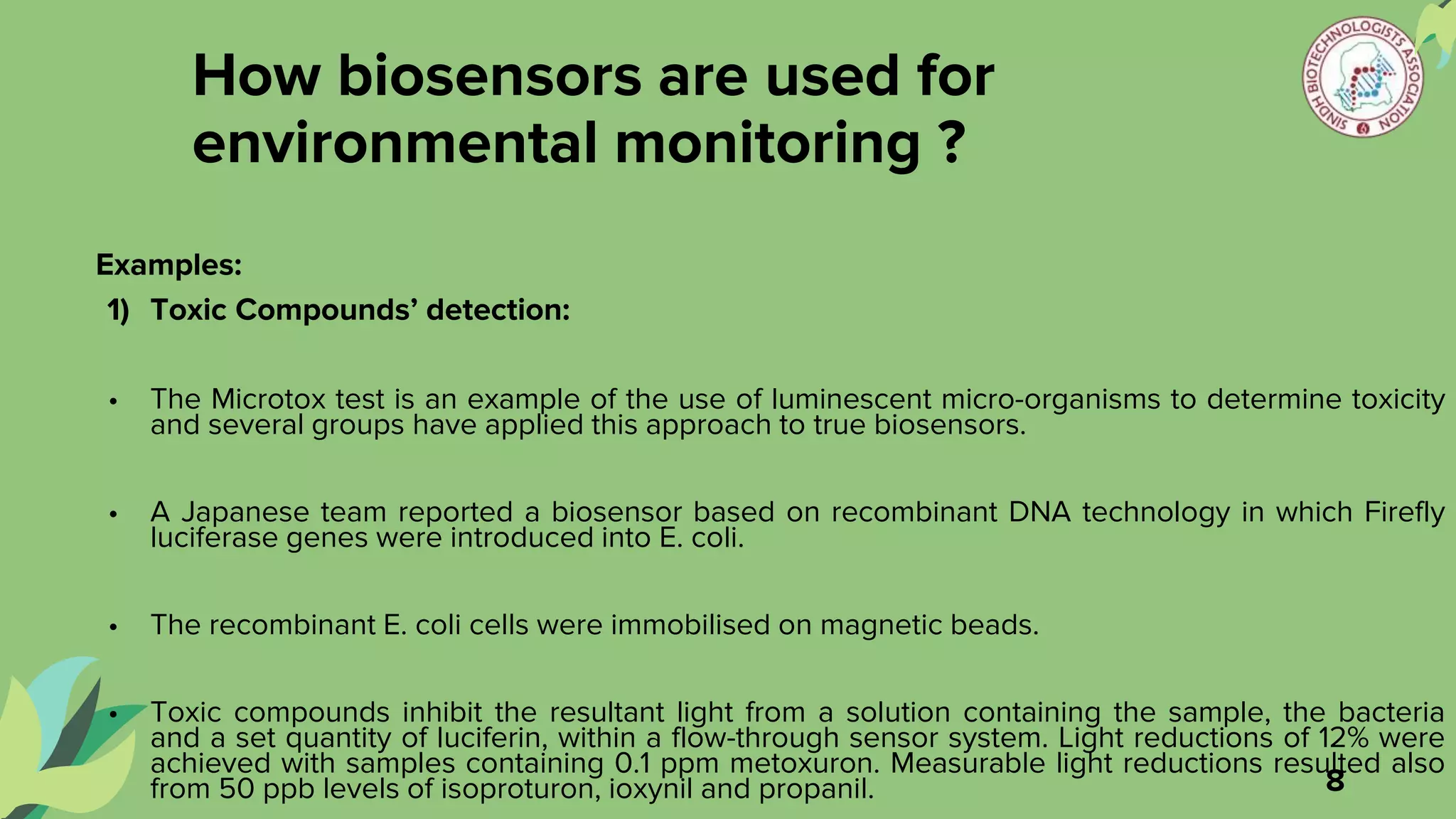 How biosensors are used for environmental monitoring ?

SINDH BIOTECHNOLOGISTS ASSOCIATION

Examples:

1) Toxic Compounds' detection:

• The Microtox test is an example of the use of luminescent micro-organisms to determine toxicity and several groups have applied this approach to true biosensors.

• A Japanese team reported a biosensor based on recombinant DNA technology in which Firefly luciferase genes were introduced into E. coli.

• The recombinant E. coli cells were immobilised on magnetic beads.

• Toxic compounds inhibit the resultant light from a solution containing the sample, the bacteria and a set quantity of luciferin, within a flow-through sensor system. Light reductions of 12% were achieved with samples containing 0.1 ppm metoxuron. Measurable light reductions resulted also from 50 ppb levels of isoproturon, ioxynil and propanil.

8